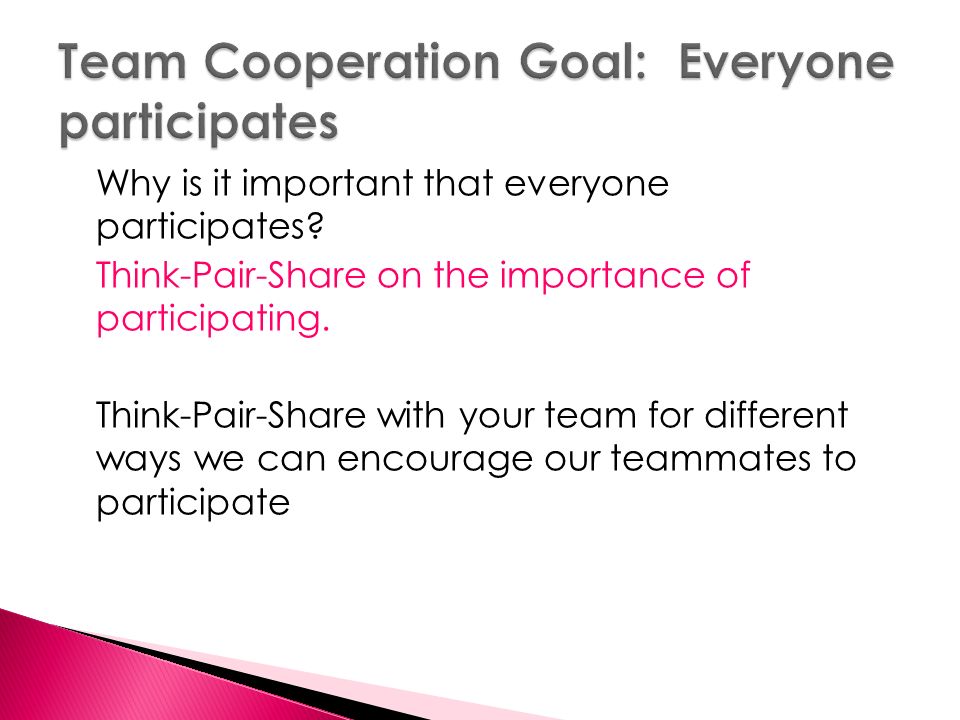 Team Cooperation Goal:  Everyone participates

Why is it important that everyone participates?

Think-Pair-Share on the importance of participating.

Think-Pair-Share with your team for different ways we can encourage our teammates to participate